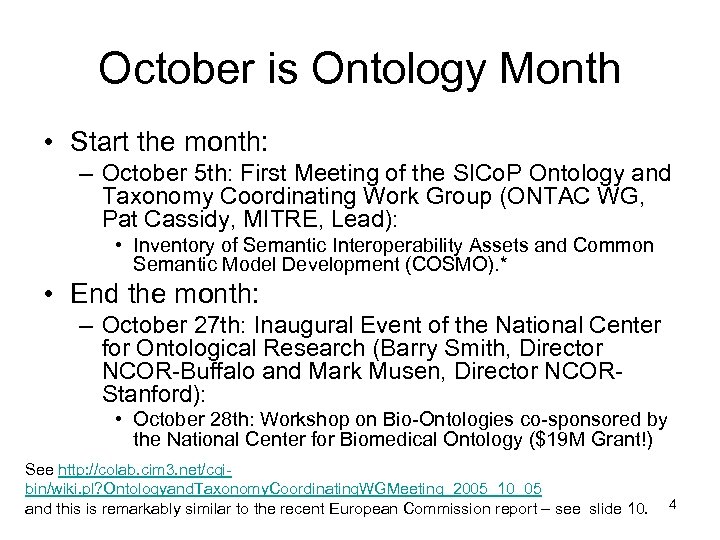 October is Ontology Month

• Start the month:
– October 5th: First Meeting of the SICoP Ontology and Taxonomy Coordinating Work Group (ONTAC WG, Pat Cassidy, MITRE, Lead):
• Inventory of Semantic Interoperability Assets and Common Semantic Model Development (COSMO).*

• End the month:
– October 27th: Inaugural Event of the National Center for Ontological Research (Barry Smith, Director NCOR-Buffalo and Mark Musen, Director NCOR-Stanford):
• October 28th: Workshop on Bio-Ontologies co-sponsored by the National Center for Biomedical Ontology ($19M Grant!)

See http://colab.cim3.net/cgi-bin/wiki.pl?OntologyandTaxonomyCoordinatingWGMeeting_2005_10_05
and this is remarkably similar to the recent European Commission report – see slide 10.

4